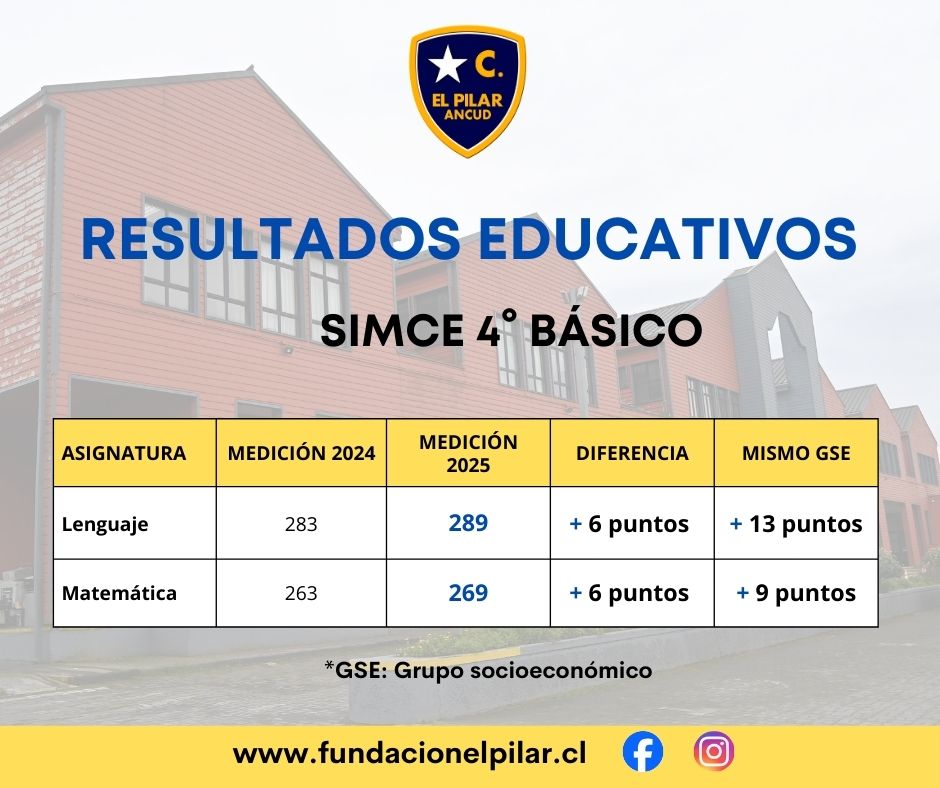 C.
EL PILAR
ANCUD

RESULTADOS EDUCATIVOS

SIMCE 4° BÁSICO

| ASIGNATURA | MEDICIÓN 2024 | MEDICIÓN 2025 | DIFERENCIA | MISMO GSE |
|---|---|---|---|---|
| Lenguaje | 283 | 289 | + 6 puntos | + 13 puntos |
| Matemática | 263 | 269 | + 6 puntos | + 9 puntos |

*GSE: Grupo socioeconómico

www.fundacionelpilar.cl